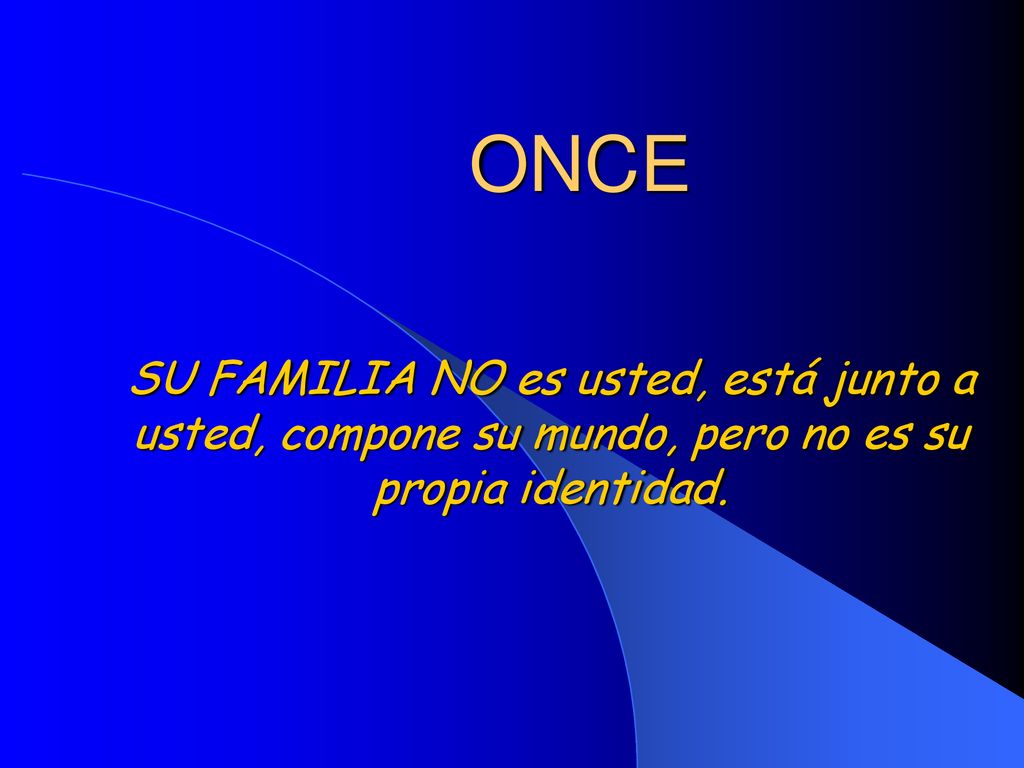 ONCE

SU FAMILIA NO es usted, está junto a usted, compone su mundo, pero no es su propia identidad.